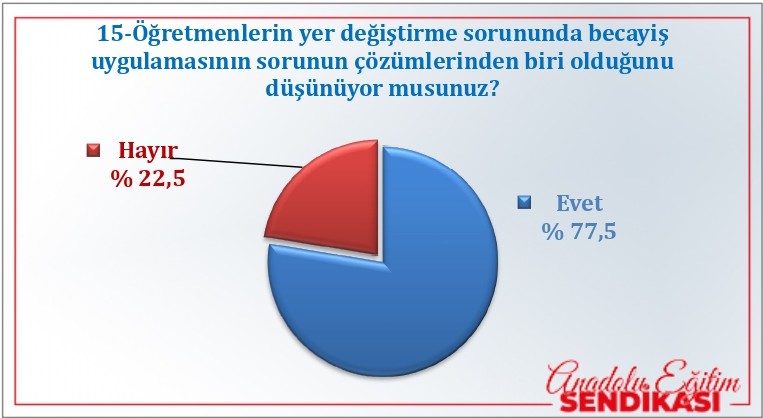 15-Öğretmenlerin yer değiştirme sorununda becayiş uygulamasının sorunun çözümlerinden biri olduğunu düşünüyor musunuz?

Hayır
% 22,5

Evet
% 77,5

Anadolu Eğitim
SENDİKASI